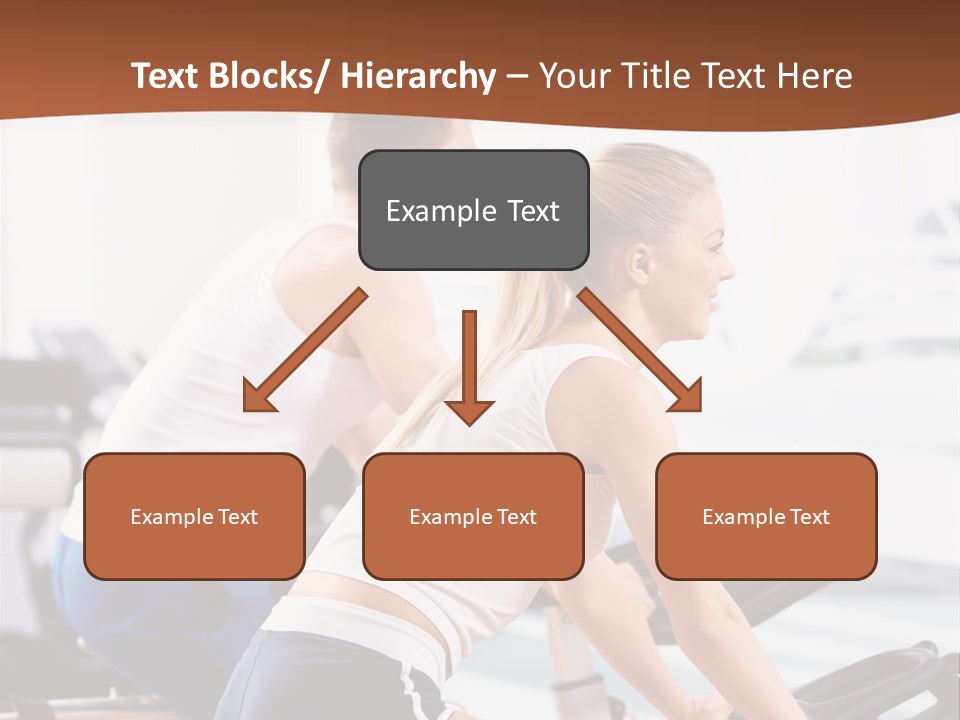 Text Blocks/ Hierarchy – Your Title Text Here

Example Text

Example Text

Example Text

Example Text